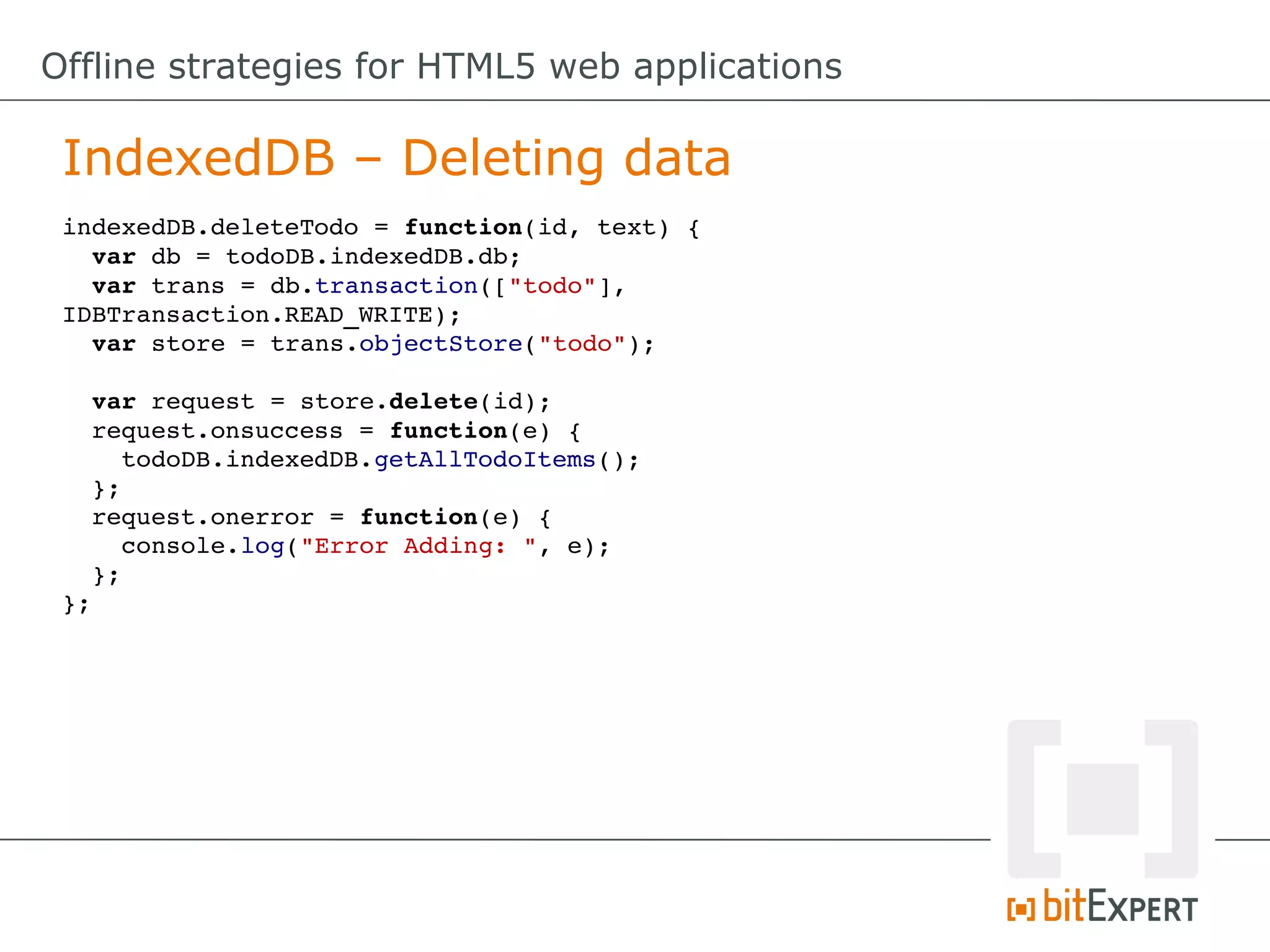 Offline strategies for HTML5 web applications

IndexedDB – Deleting data

indexedDB.deleteTodo = function(id, text) {
  var db = todoDB.indexedDB.db;
  var trans = db.transaction(["todo"],
IDBTransaction.READ_WRITE);
  var store = trans.objectStore("todo");

  var request = store.delete(id);
  request.onsuccess = function(e) {
    todoDB.indexedDB.getAllTodoItems();
  };
  request.onerror = function(e) {
    console.log("Error Adding: ", e);
  };
};

bitEXPERT